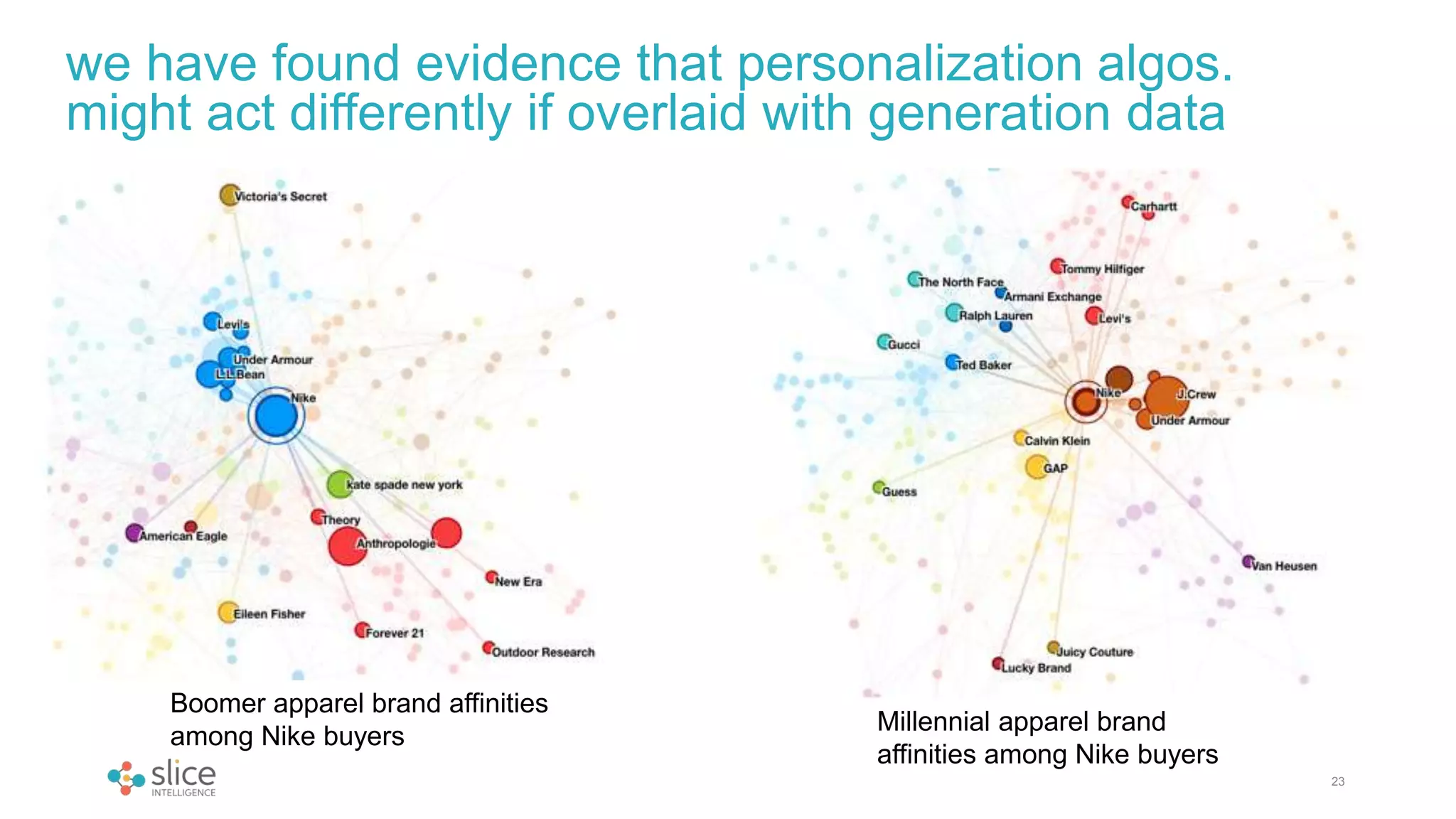 we have found evidence that personalization algos. might act differently if overlaid with generation data

Victoria's Secret
Levi's
Under Armour
L.L.Bean
Nike
kate spade new york
Theory
Anthropologie
American Eagle
New Era
Eileen Fisher
Forever 21
Outdoor Research

Boomer apparel brand affinities among Nike buyers

Carhartt
Tommy Hilfiger
The North Face
Armani Exchange
Ralph Lauren
Levi's
Gucci
Ted Baker
Nike
J.Crew
Under Armour
Calvin Klein
GAP
Guess
Van Heusen
Juicy Couture
Lucky Brand

Millennial apparel brand affinities among Nike buyers

slice
INTELLIGENCE

23